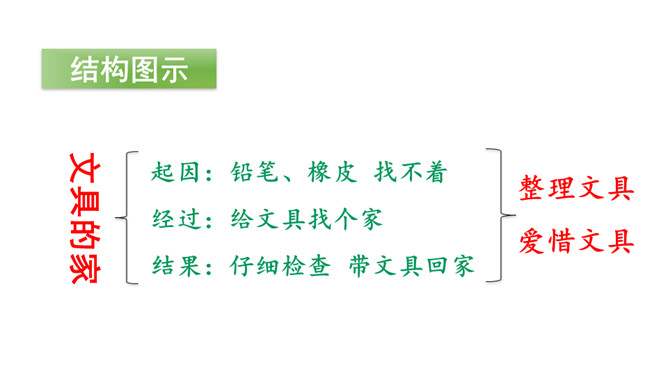 结构图示

文具的家

起因：铅笔、橡皮 找不着
经过：给文具找个家
结果：仔细检查 带文具回家

整理文具
爱惜文具